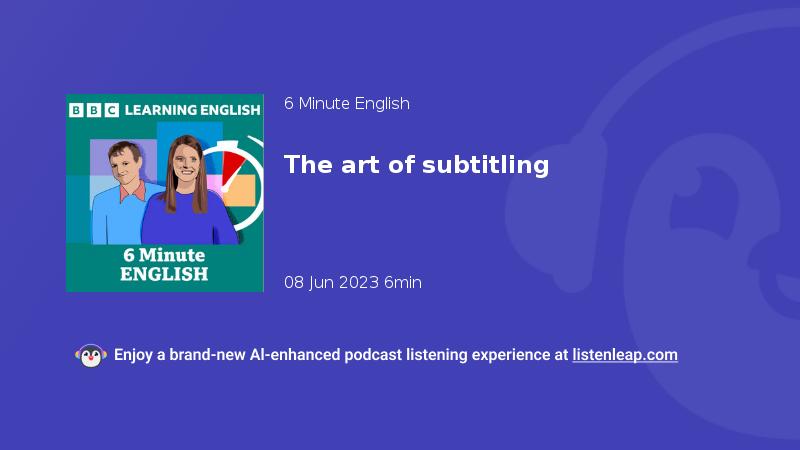 BBC LEARNING ENGLISH

6 Minute ENGLISH

6 Minute English

The art of subtitling

08 Jun 2023 6min

Enjoy a brand-new AI-enhanced podcast listening experience at listenleap.com